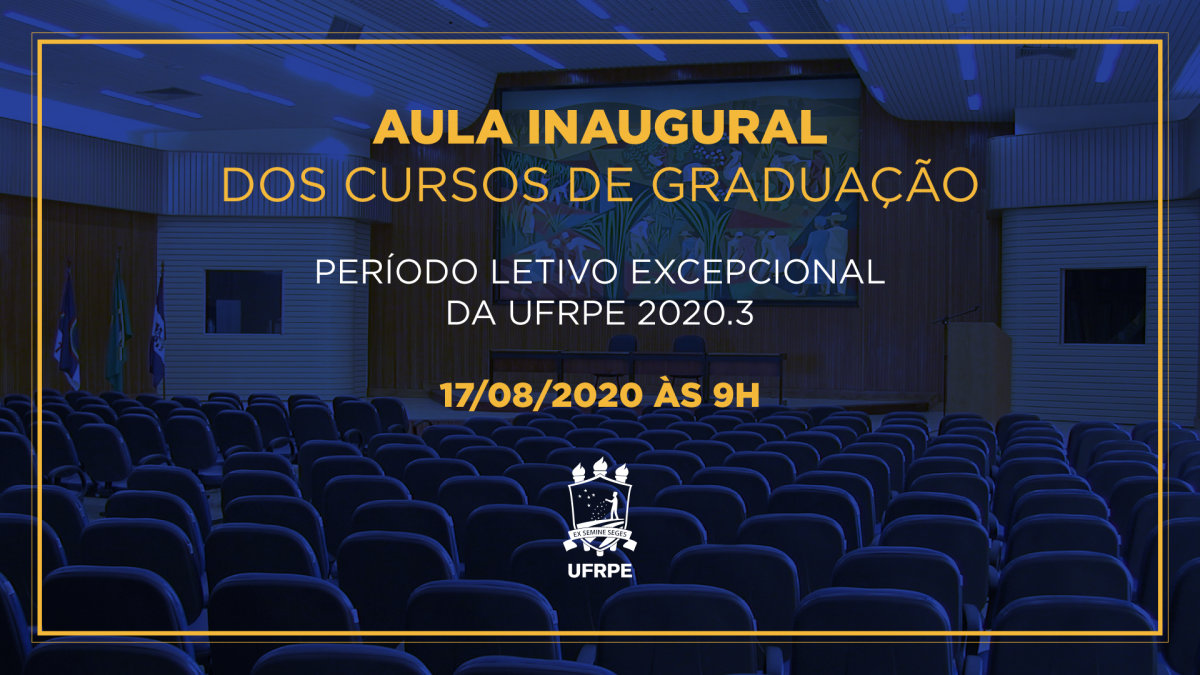 AULA INAUGURAL
DOS CURSOS DE GRADUAÇÃO

PERÍODO LETIVO EXCEPCIONAL
DA UFRPE 2020.3

17/08/2020 ÀS 9H

EX SEMINE SEGES
UFRPE